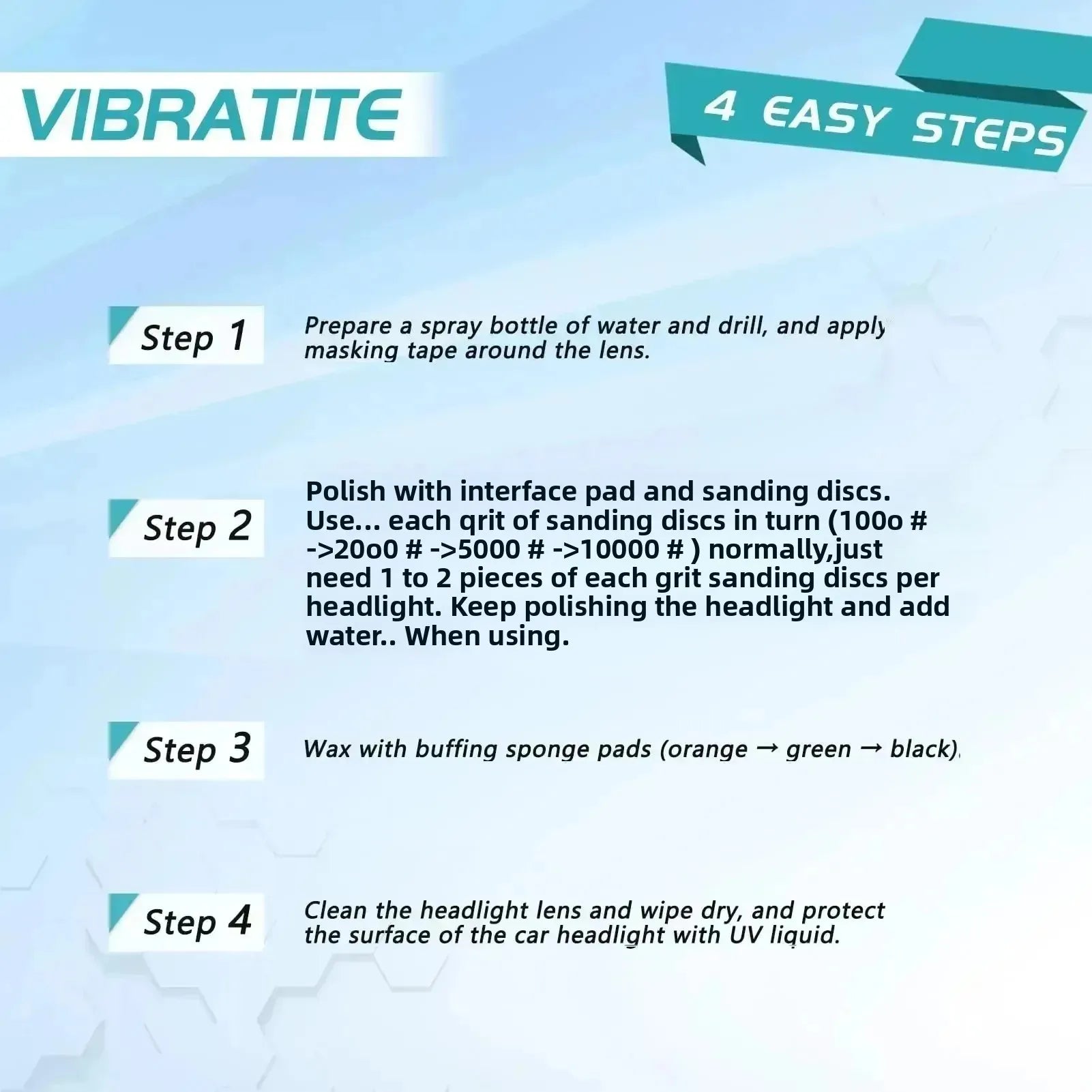 VIBRATITE

4 EASY STEPS

Step 1

Prepare a spray bottle of water and drill, and apply masking tape around the lens.

Step 2

Polish with interface pad and sanding discs. Use... each qrit of sanding discs in turn (100o # ->20o0 # ->5000 # ->10000 # ) normally,just need 1 to 2 pieces of each grit sanding discs per headlight. Keep polishing the headlight and add water.. When using.

Step 3

Wax with buffing sponge pads (orange → green → black).

Step 4

Clean the headlight lens and wipe dry, and protect the surface of the car headlight with UV liquid.